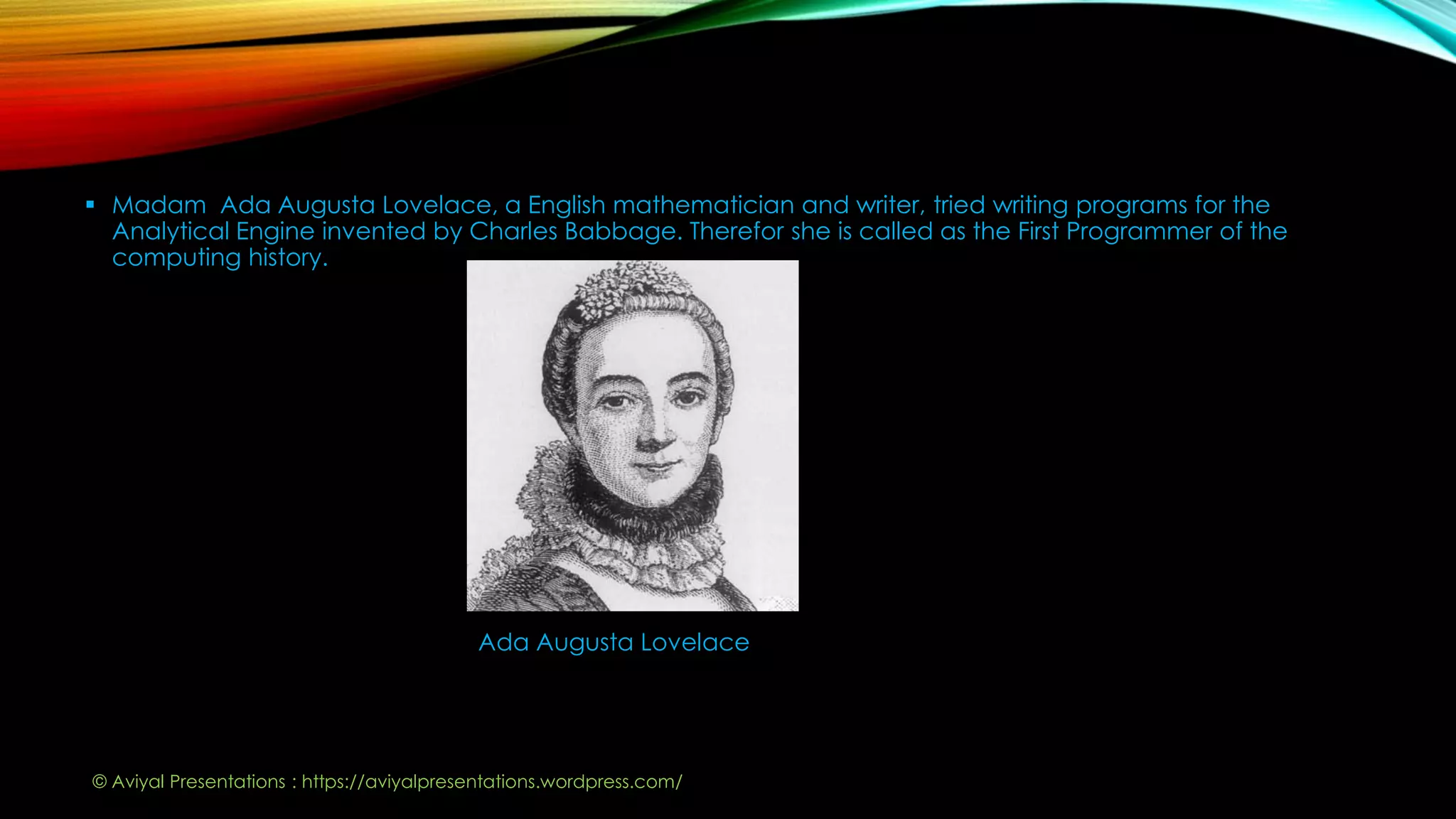 ▪ Madam  Ada Augusta Lovelace, a English mathematician and writer, tried writing programs for the Analytical Engine invented by Charles Babbage. Therefor she is called as the First Programmer of the computing history.

Ada Augusta Lovelace

© Aviyal Presentations : https://aviyalpresentations.wordpress.com/